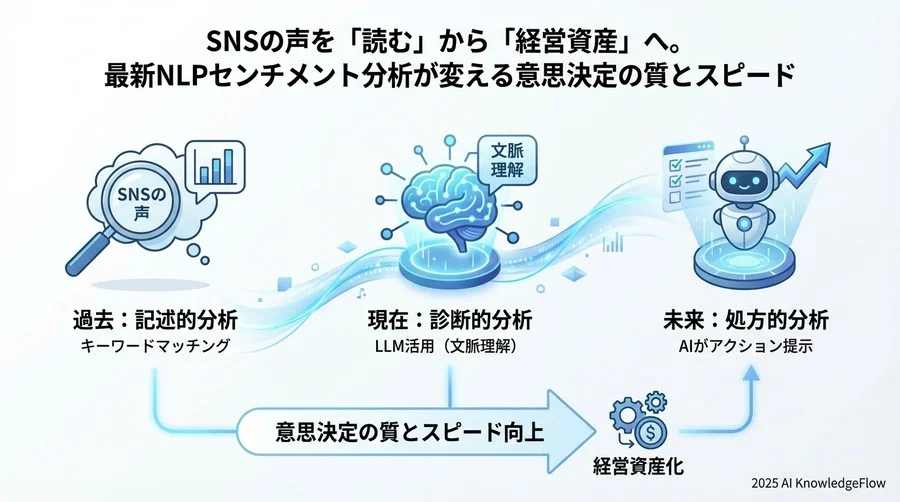 SNSの声を「読む」から「経営資産」へ。
最新NLPセンチメント分析が変える意思決定の質とスピード

SNSの声

文脈理解

過去：記述的分析
キーワードマッチング

現在：診断的分析
LLM活用（文脈理解）

未来：処方的分析
AIがアクション提示

意思決定の質とスピード向上

経営資産化

2025 AI KnowledgeFlow